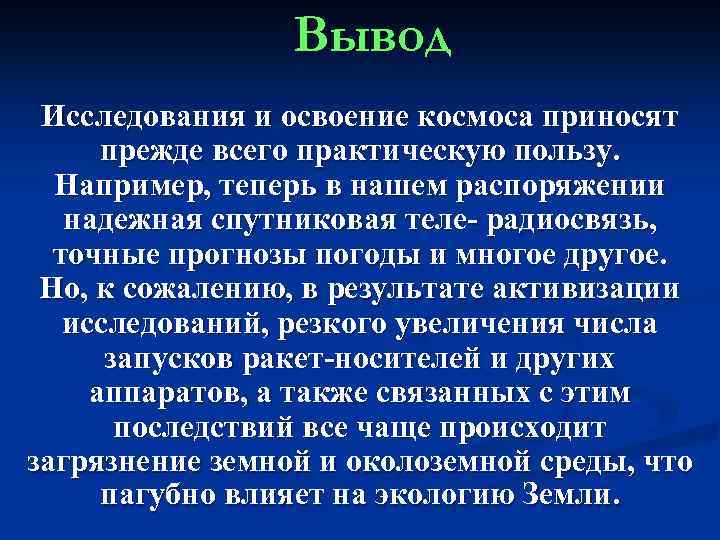 Вывод

Исследования и освоение космоса приносят прежде всего практическую пользу. Например, теперь в нашем распоряжении надежная спутниковая теле- радиосвязь, точные прогнозы погоды и многое другое. Но, к сожалению, в результате активизации исследований, резкого увеличения числа запусков ракет-носителей и других аппаратов, а также связанных с этим последствий все чаще происходит загрязнение земной и околоземной среды, что пагубно влияет на экологию Земли.